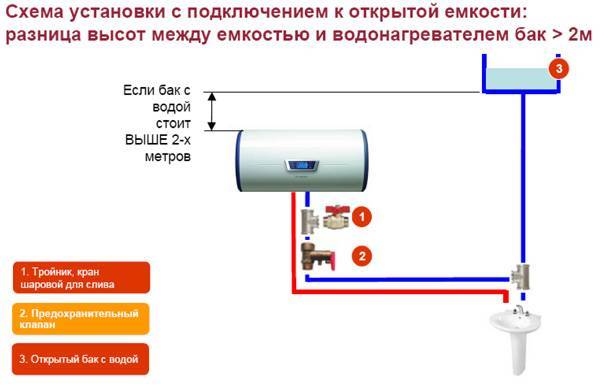 Схема установки с подключением к открытой емкости: разница высот между емкостью и водонагревателем бак > 2м

Если бак с водой стоит ВЫШЕ 2-х метров

3

1

2

1. Тройник, кран шаровой для слива

2. Предохранительный клапан

3. Открытый бак с водой